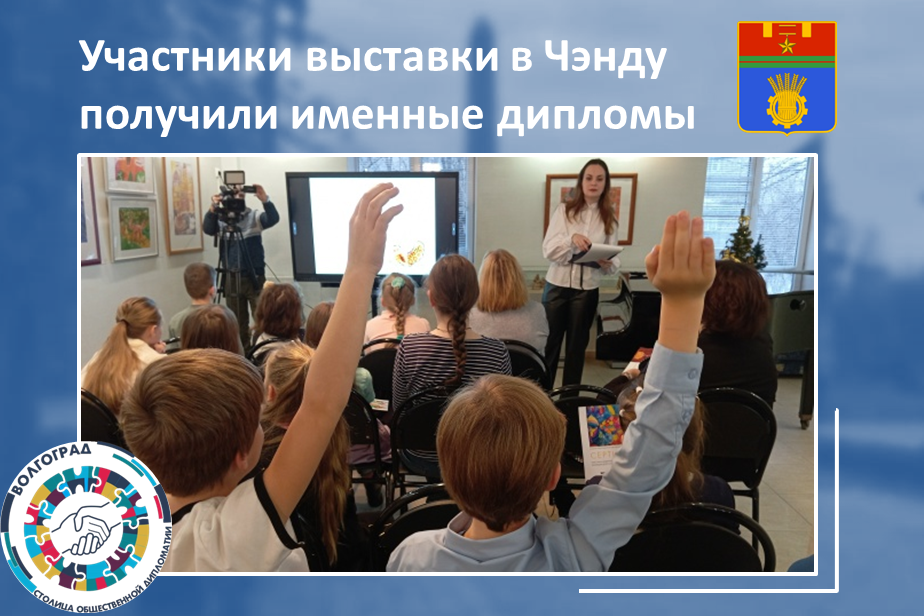 Участники выставки в Чэнду получили именные дипломы

ВОЛГОГРАД
СТОЛИЦА ОБЩЕСТВЕННОЙ ДИПЛОМАТИИ